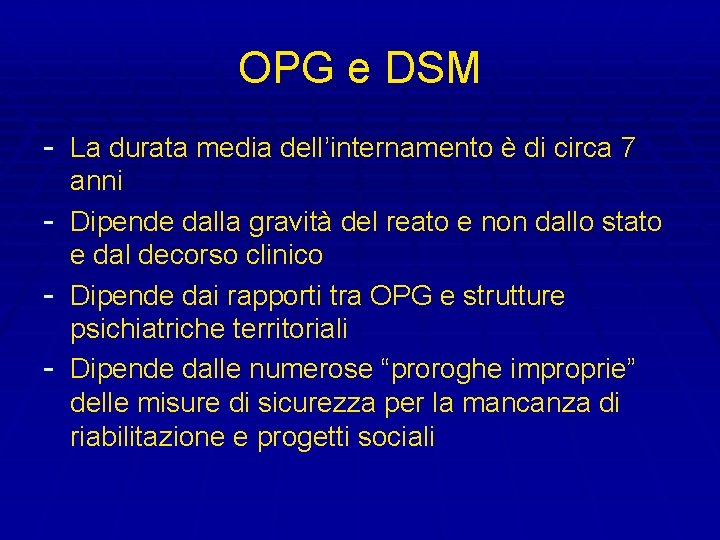 OPG e DSM

- La durata media dell’internamento è di circa 7 anni
- Dipende dalla gravità del reato e non dallo stato e dal decorso clinico
- Dipende dai rapporti tra OPG e strutture psichiatriche territoriali
- Dipende dalle numerose “proroghe improprie” delle misure di sicurezza per la mancanza di riabilitazione e progetti sociali